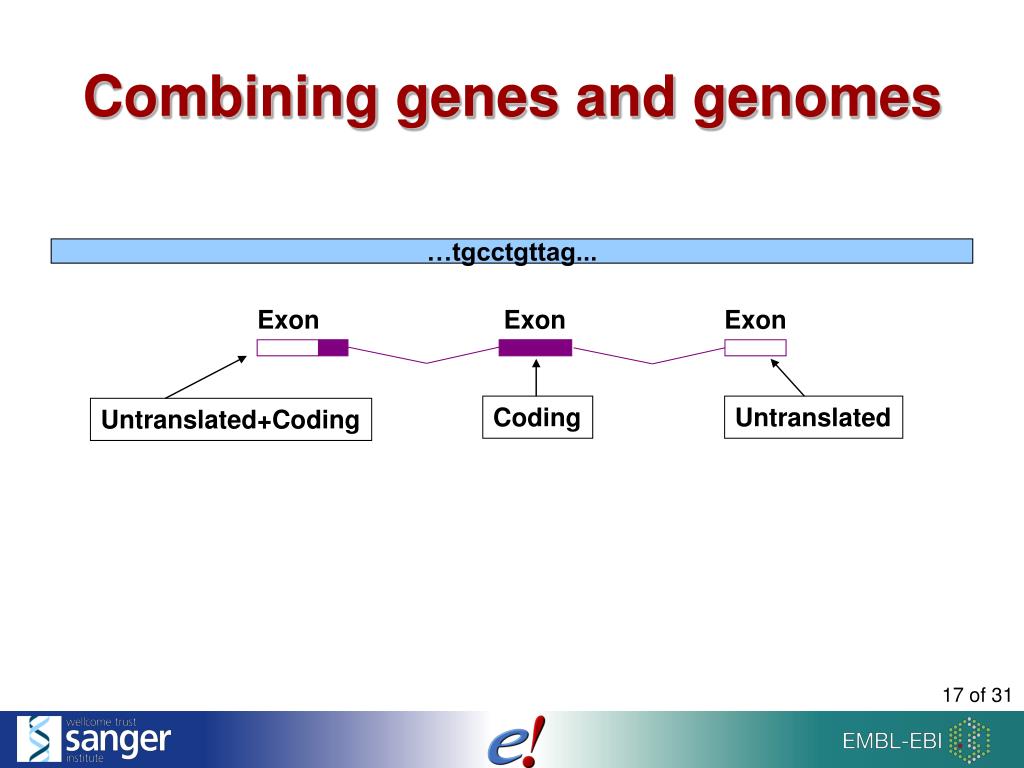 Combining genes and genomes

…tgcctgttag...

Exon

Exon

Exon

Untranslated+Coding

Coding

Untranslated

17 of 31

wellcome trust
sanger
institute

e!

EMBL-EBI